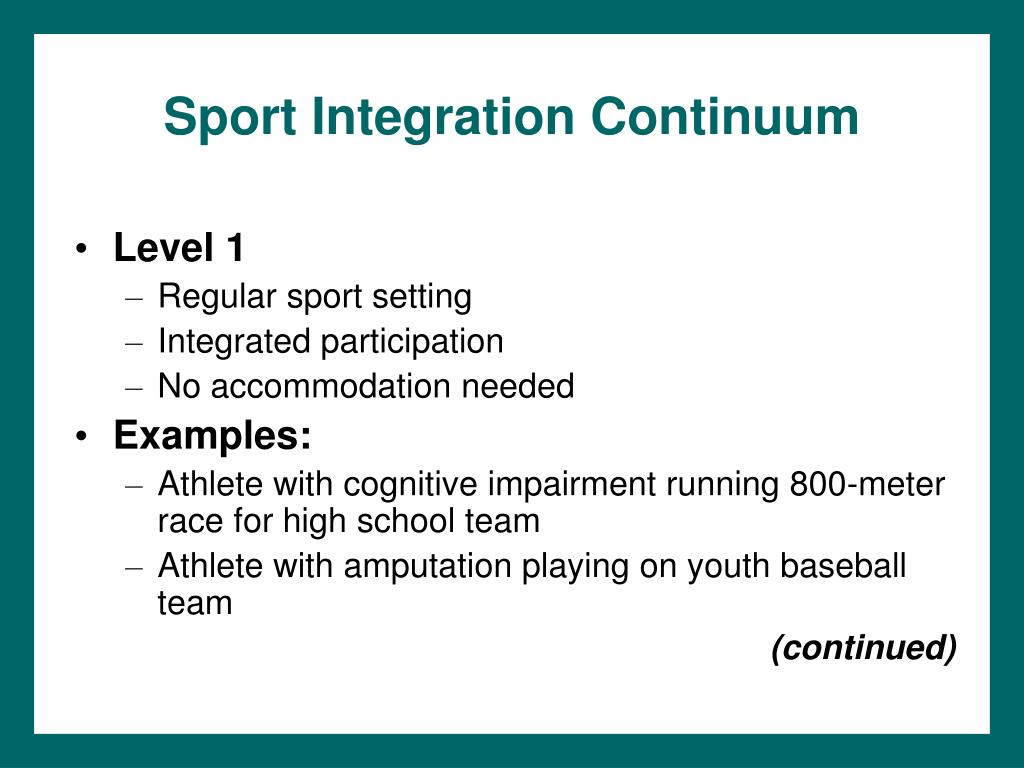 Sport Integration Continuum

• Level 1
– Regular sport setting
– Integrated participation
– No accommodation needed
• Examples:
– Athlete with cognitive impairment running 800-meter race for high school team
– Athlete with amputation playing on youth baseball team

(continued)